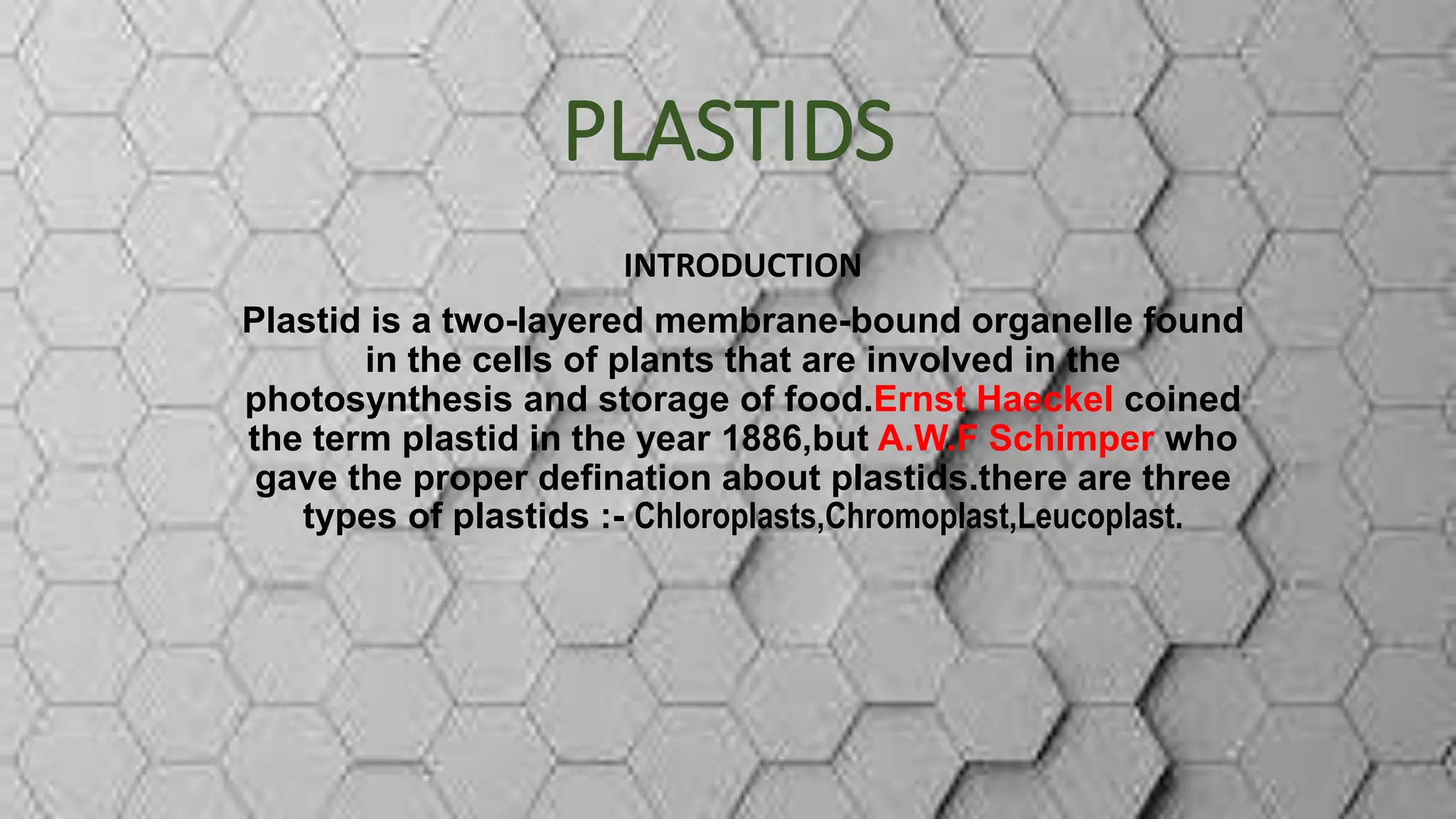 PLASTIDS

INTRODUCTION

Plastid is a two-layered membrane-bound organelle found in the cells of plants that are involved in the photosynthesis and storage of food.Ernst Haeckel coined the term plastid in the year 1886,but A.W.F Schimper who gave the proper defination about plastids.there are three types of plastids :- Chloroplasts,Chromoplast,Leucoplast.